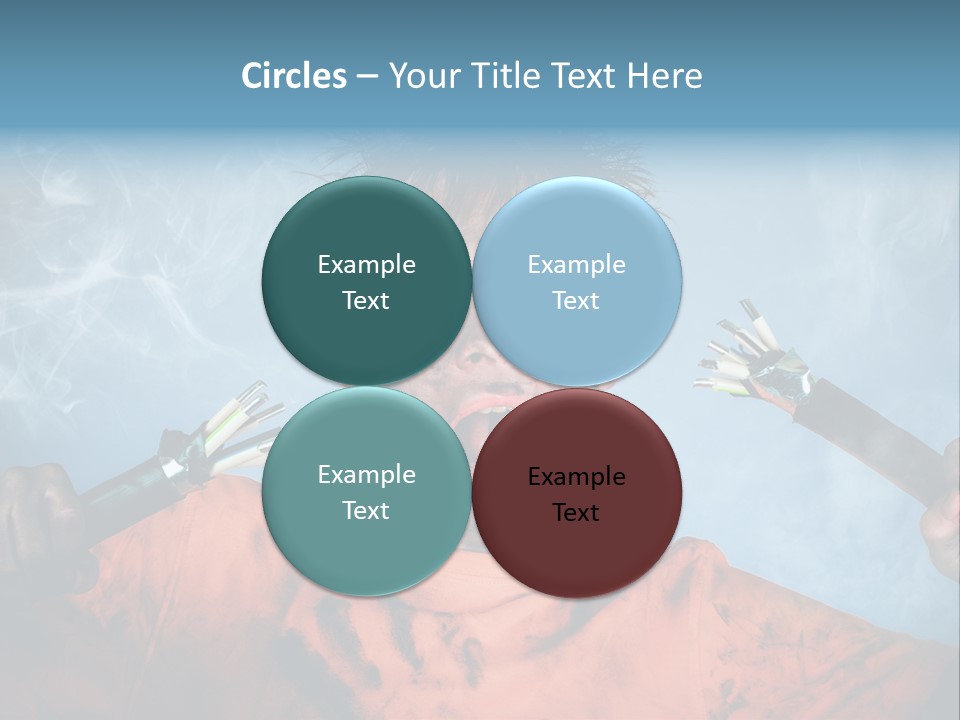 Circles – Your Title Text Here

Example Text

Example Text

Example Text

Example Text